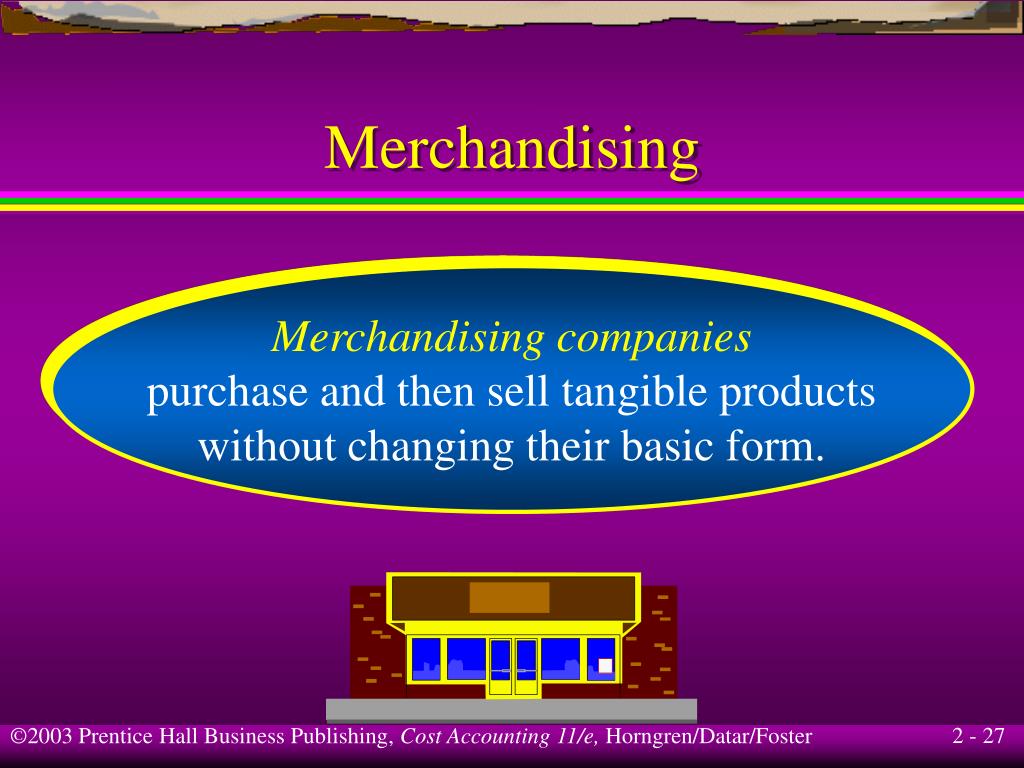 Merchandising

Merchandising companies purchase and then sell tangible products without changing their basic form.

©2003 Prentice Hall Business Publishing, Cost Accounting 11/e, Horngren/Datar/Foster

2 - 27